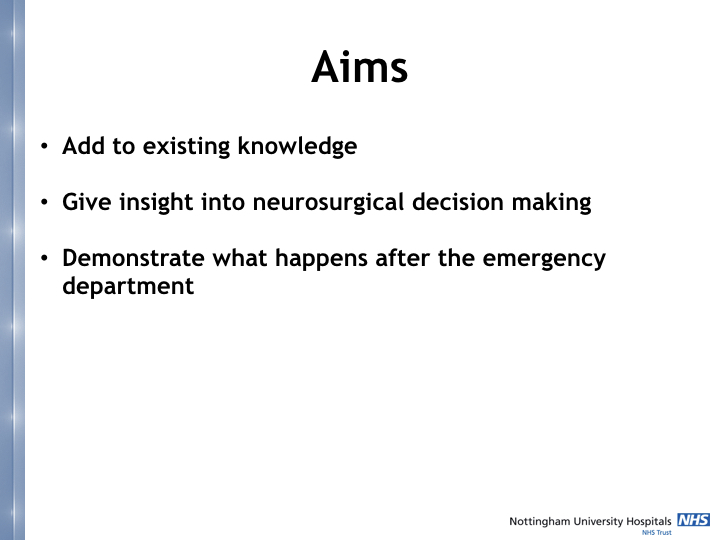 Aims

• Add to existing knowledge

• Give insight into neurosurgical decision making

• Demonstrate what happens after the emergency department

Nottingham University Hospitals NHS
NHS Trust